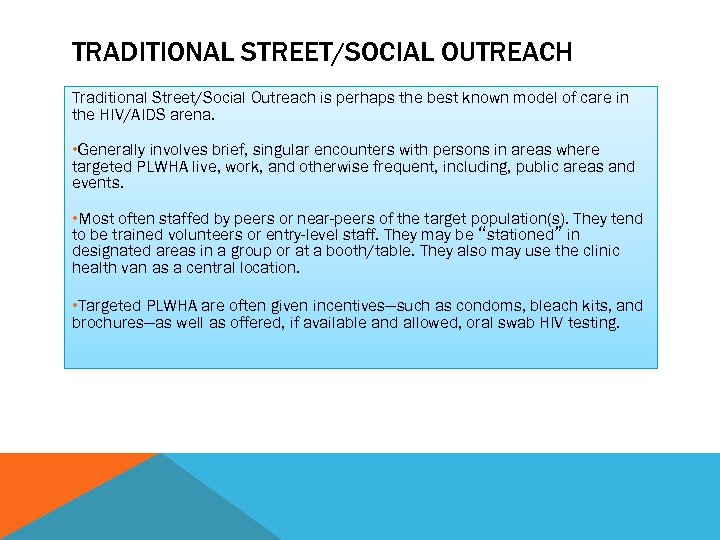 TRADITIONAL STREET/SOCIAL OUTREACH

Traditional Street/Social Outreach is perhaps the best known model of care in the HIV/AIDS arena.

•Generally involves brief, singular encounters with persons in areas where targeted PLWHA live, work, and otherwise frequent, including, public areas and events.

•Most often staffed by peers or near-peers of the target population(s). They tend to be trained volunteers or entry-level staff. They may be “stationed” in designated areas in a group or at a booth/table. They also may use the clinic health van as a central location.

•Targeted PLWHA are often given incentives—such as condoms, bleach kits, and brochures—as well as offered, if available and allowed, oral swab HIV testing.